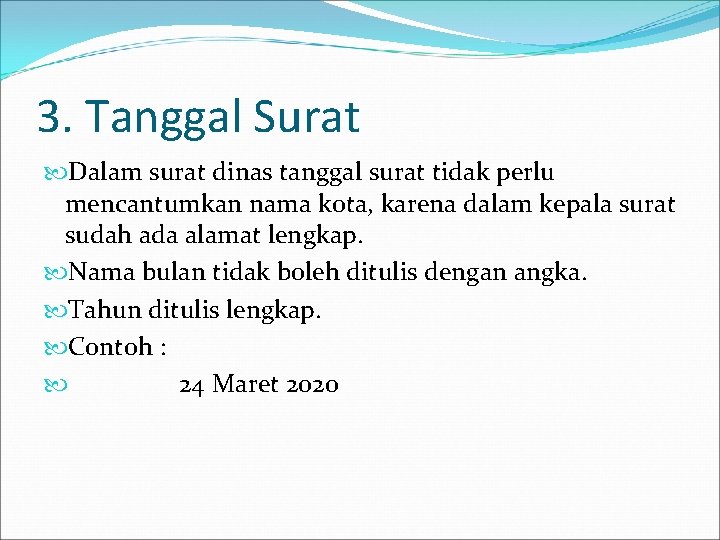 3. Tanggal Surat

Dalam surat dinas tanggal surat tidak perlu mencantumkan nama kota, karena dalam kepala surat sudah ada alamat lengkap.

Nama bulan tidak boleh ditulis dengan angka.

Tahun ditulis lengkap.

Contoh :

24 Maret 2020